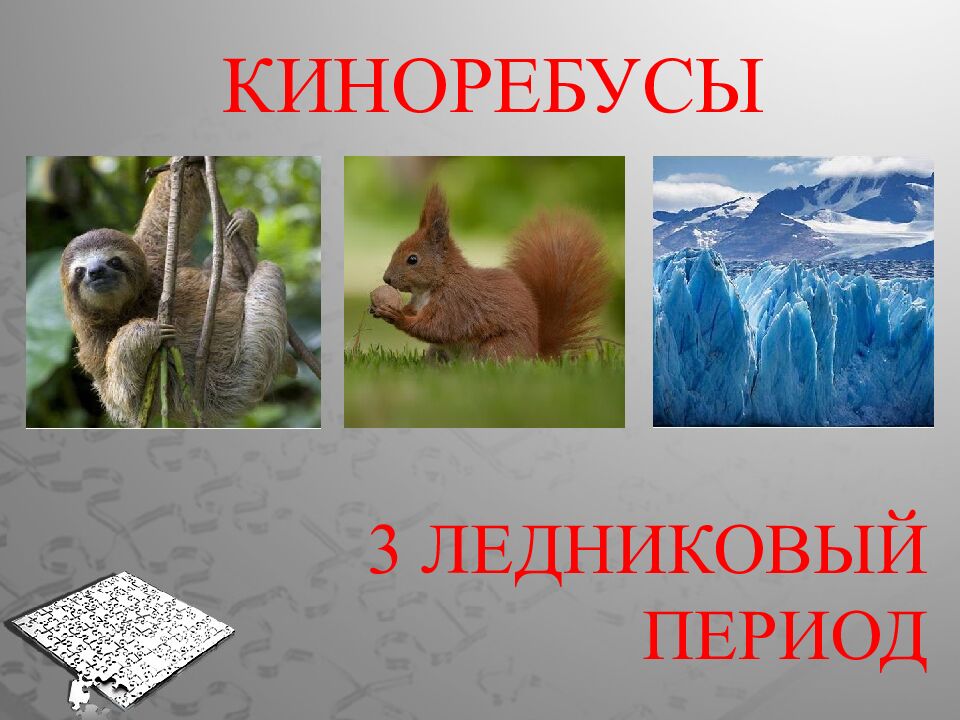 КИНОРЕБУСЫ

3 ЛЕДНИКОВЫЙ ПЕРИОД